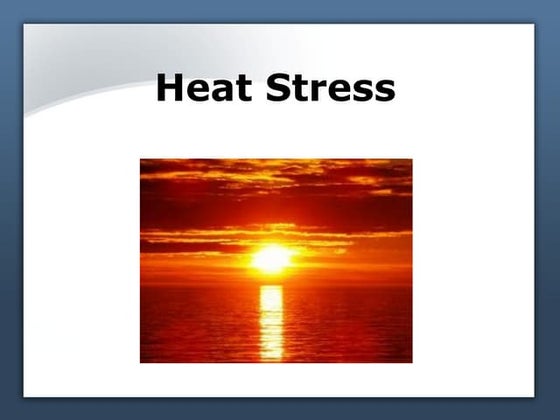 Heat Stress